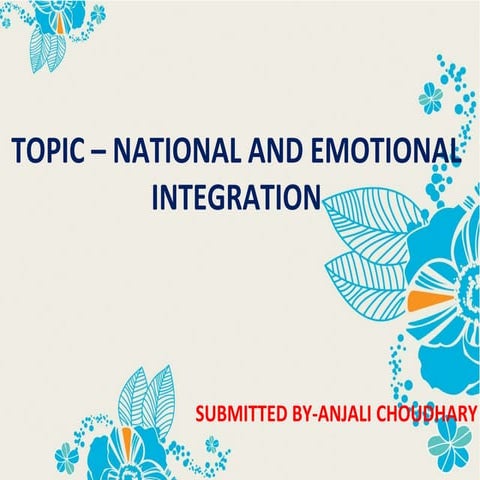 TOPIC – NATIONAL AND EMOTIONAL INTEGRATION

SUBMITTED BY-ANJALI CHOUDHARY